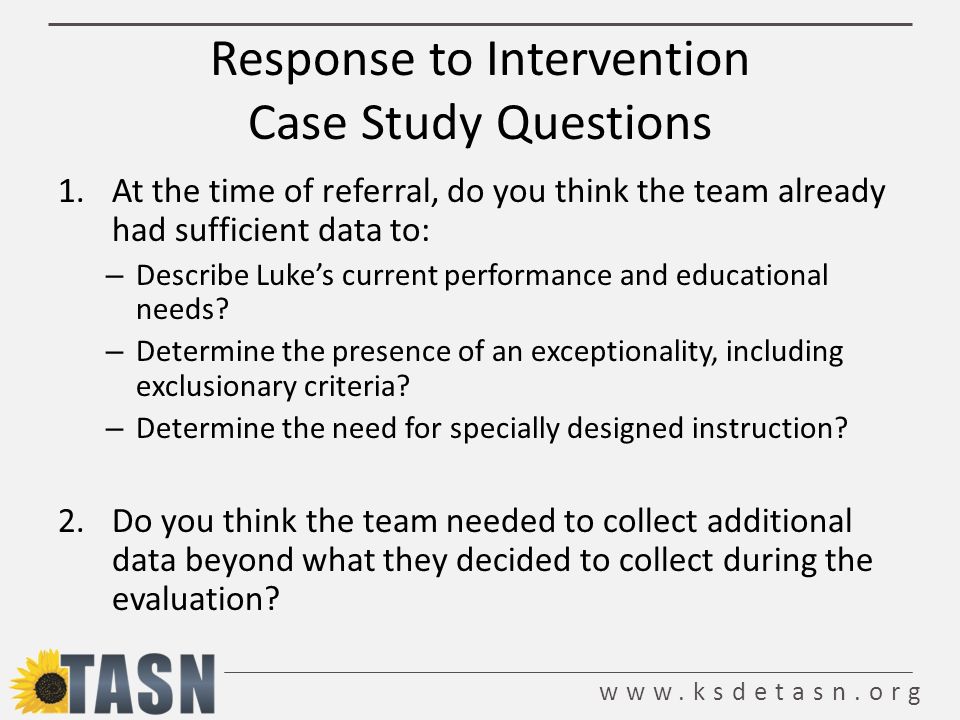 Response to Intervention
Case Study Questions

1. At the time of referral, do you think the team already had sufficient data to:
– Describe Luke's current performance and educational needs?
– Determine the presence of an exceptionality, including exclusionary criteria?
– Determine the need for specially designed instruction?

2. Do you think the team needed to collect additional data beyond what they decided to collect during the evaluation?

TASN

www.ksdetasn.org